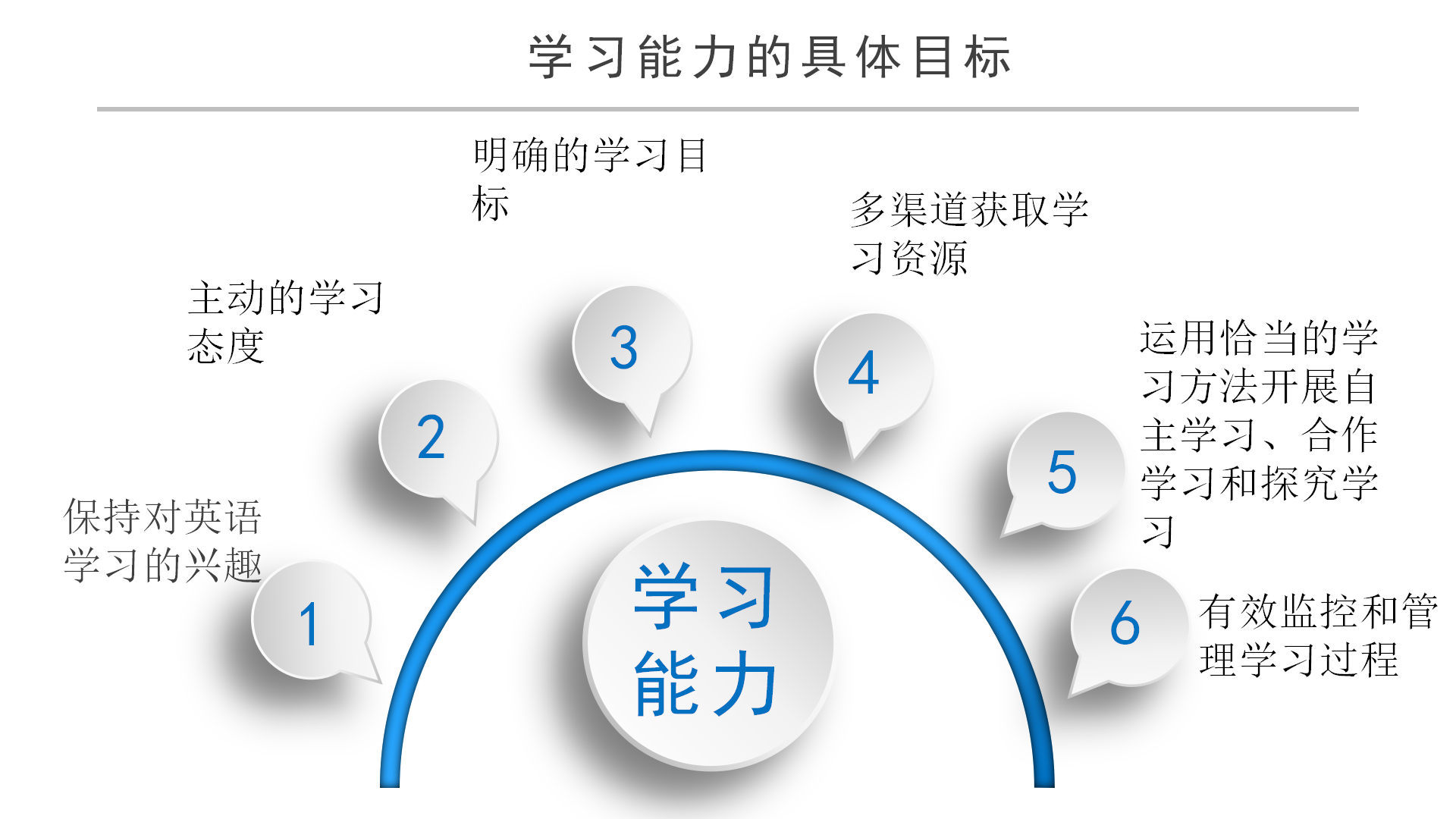 学习能力的具体目标

保持对英语学习的兴趣

1

主动的学习态度

2

明确的学习目标

3

多渠道获取学习资源

4

运用恰当的学习方法开展自主学习、合作学习和探究学习

5

有效监控和管理学习过程

6

学习能力